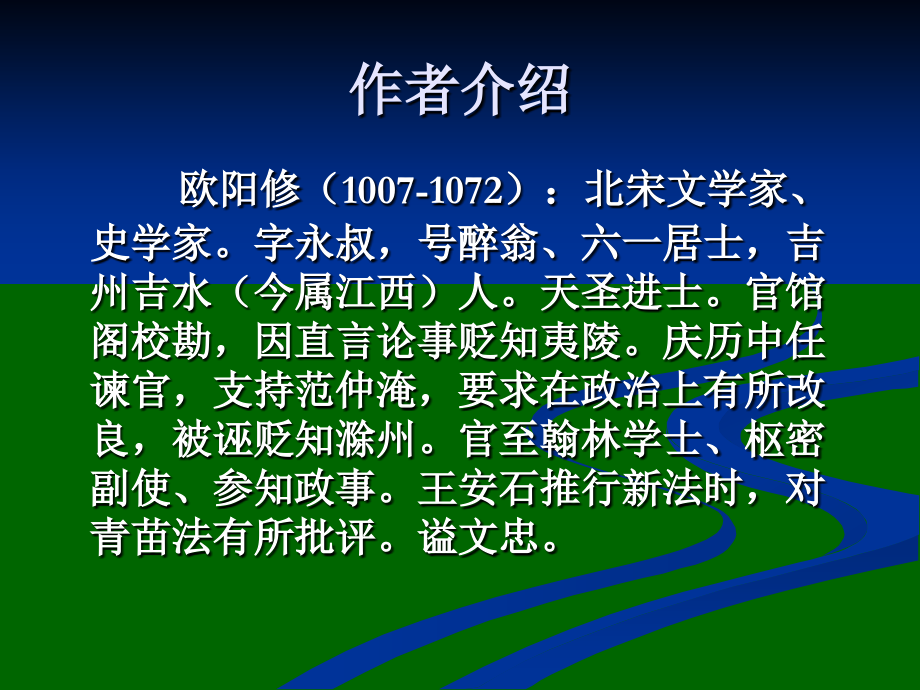 作者介绍

欧阳修（1007-1072）：北宋文学家、史学家。字永叔，号醉翁、六一居士，吉州吉水（今属江西）人。天圣进士。官馆阁校勘，因直言论事贬知夷陵。庆历中任谏官，支持范仲淹，要求在政治上有所改良，被诬贬知滁州。官至翰林学士、枢密副使、参知政事。王安石推行新法时，对青苗法有所批评。谥文忠。